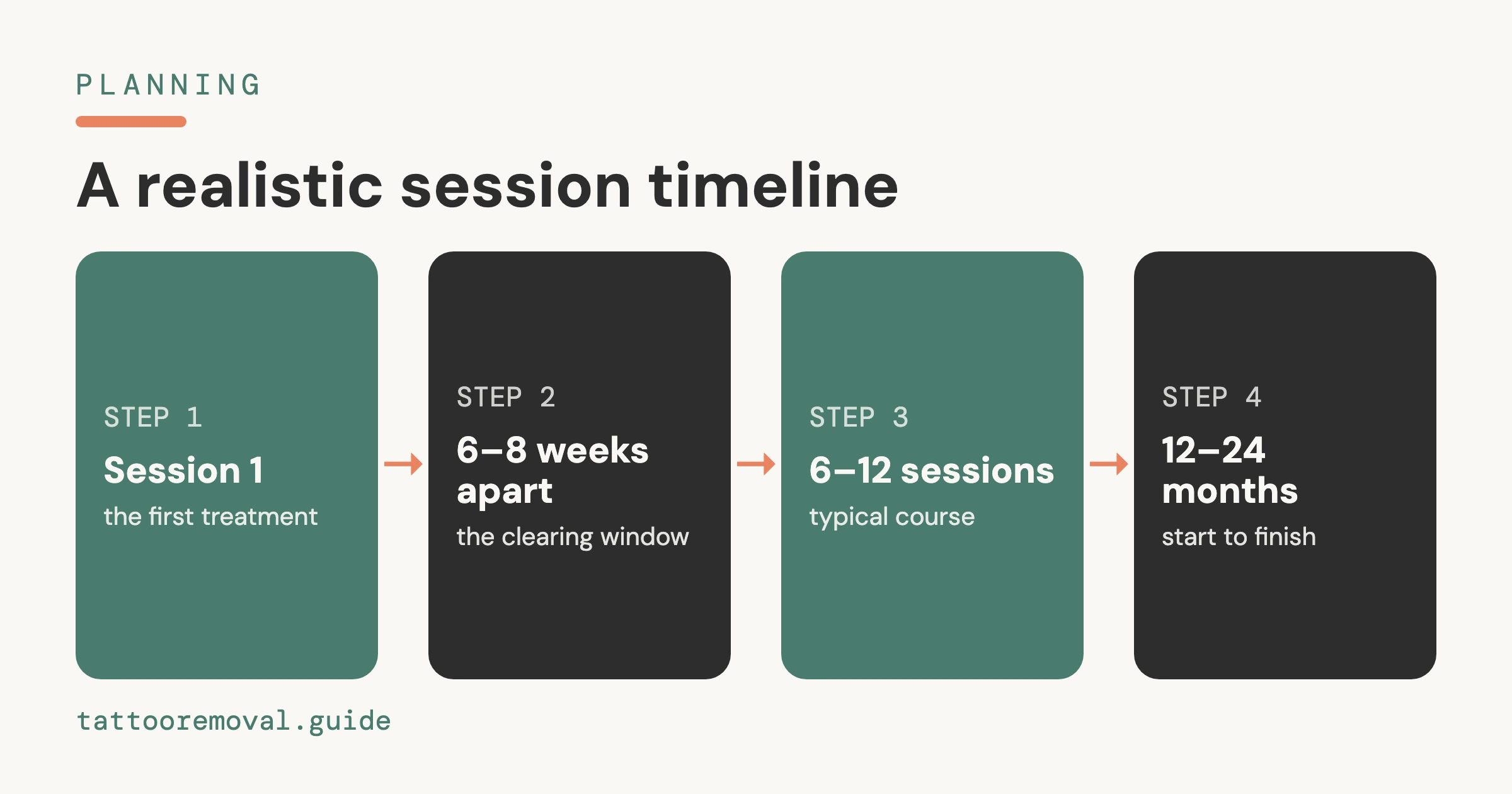 PLANNING

A realistic session timeline

STEP 1

Session 1

the first treatment

STEP 2

6–8 weeks apart

the clearing window

STEP 3

6–12 sessions

typical course

STEP 4

12–24 months

start to finish

tattooremoval.guide